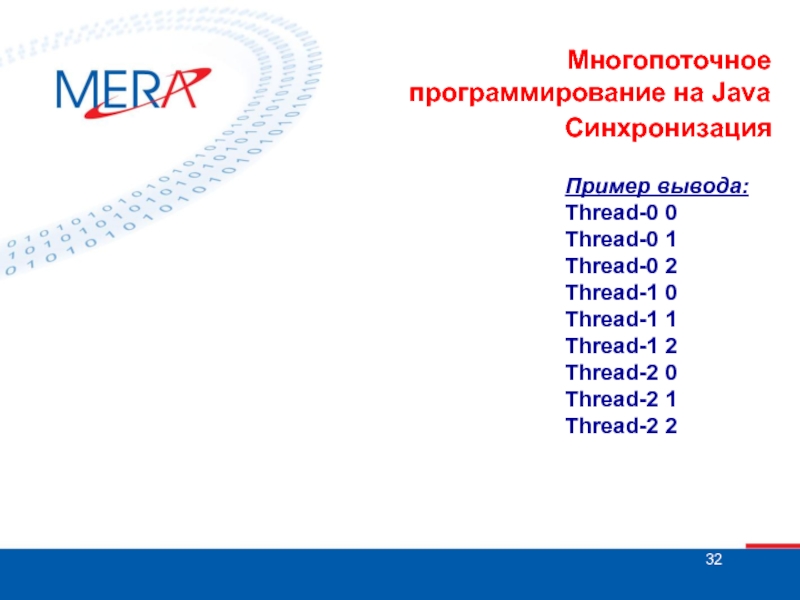 MERA

Многопоточное программирование на Java

Синхронизация

Пример вывода:
Thread-0 0
Thread-0 1
Thread-0 2
Thread-1 0
Thread-1 1
Thread-1 2
Thread-2 0
Thread-2 1
Thread-2 2

32